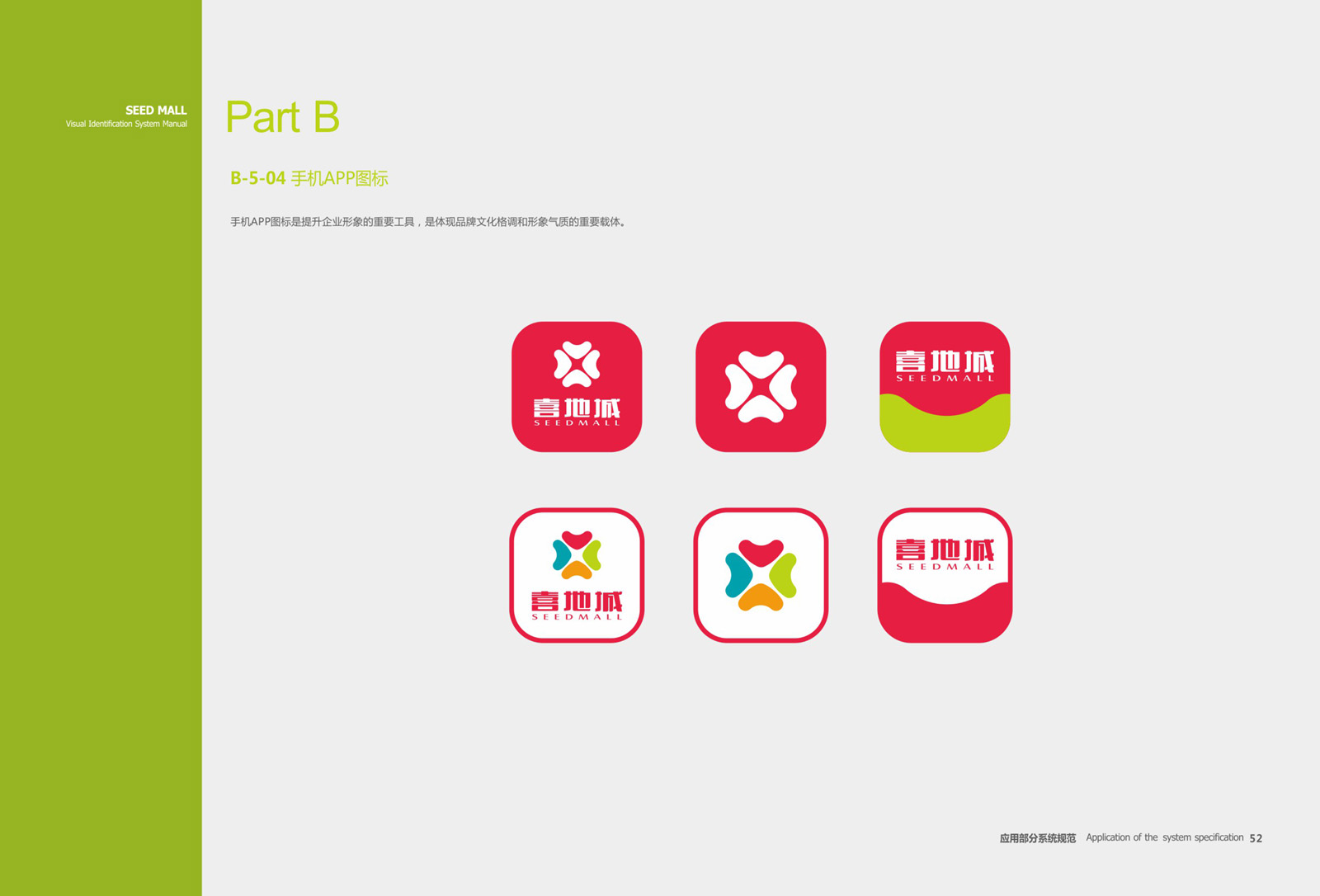 SEED MALL
Visual Identification System Manual

Part B

B-5-04 手机APP图标

手机APP图标是提升企业形象的重要工具，是体现品牌文化格调和形象气质的重要载体。

喜地城
SEEDMALL

喜地城
SEEDMALL

喜地城
SEEDMALL

喜地城
SEEDMALL

应用部分系统规范 Application of the system specification 52